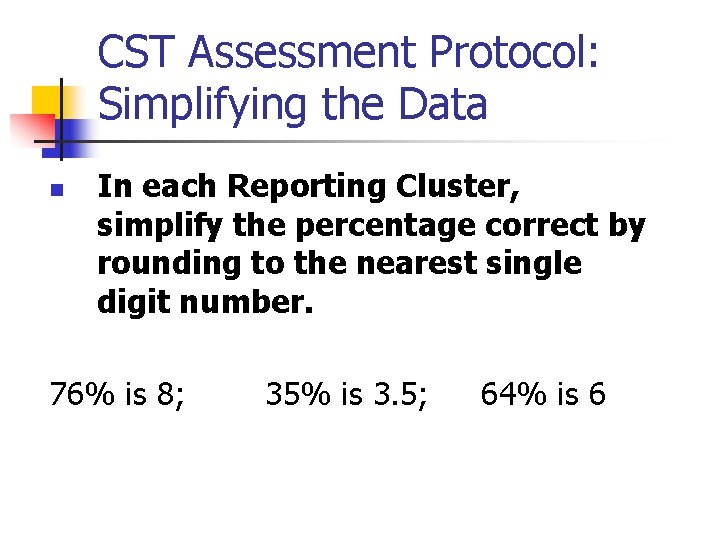 CST Assessment Protocol: Simplifying the Data

In each Reporting Cluster, simplify the percentage correct by rounding to the nearest single digit number.

76% is 8;  35% is 3.5;  64% is 6